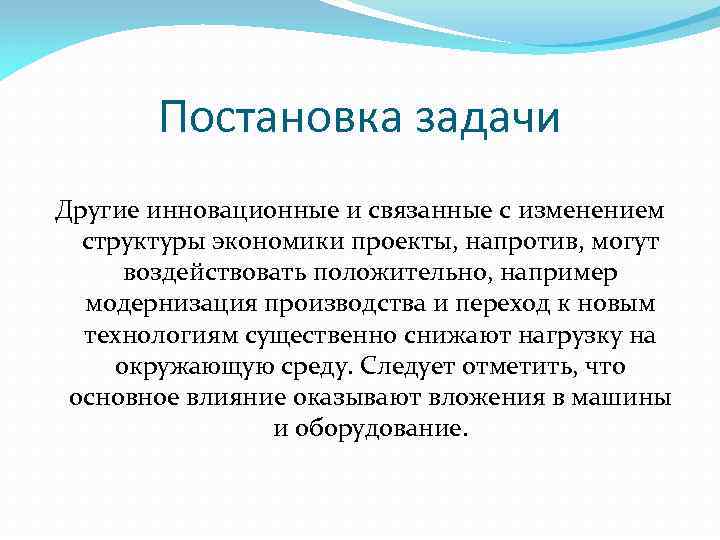 Постановка задачи

Другие инновационные и связанные с изменением структуры экономики проекты, напротив, могут воздействовать положительно, например модернизация производства и переход к новым технологиям существенно снижают нагрузку на окружающую среду. Следует отметить, что основное влияние оказывают вложения в машины и оборудование.